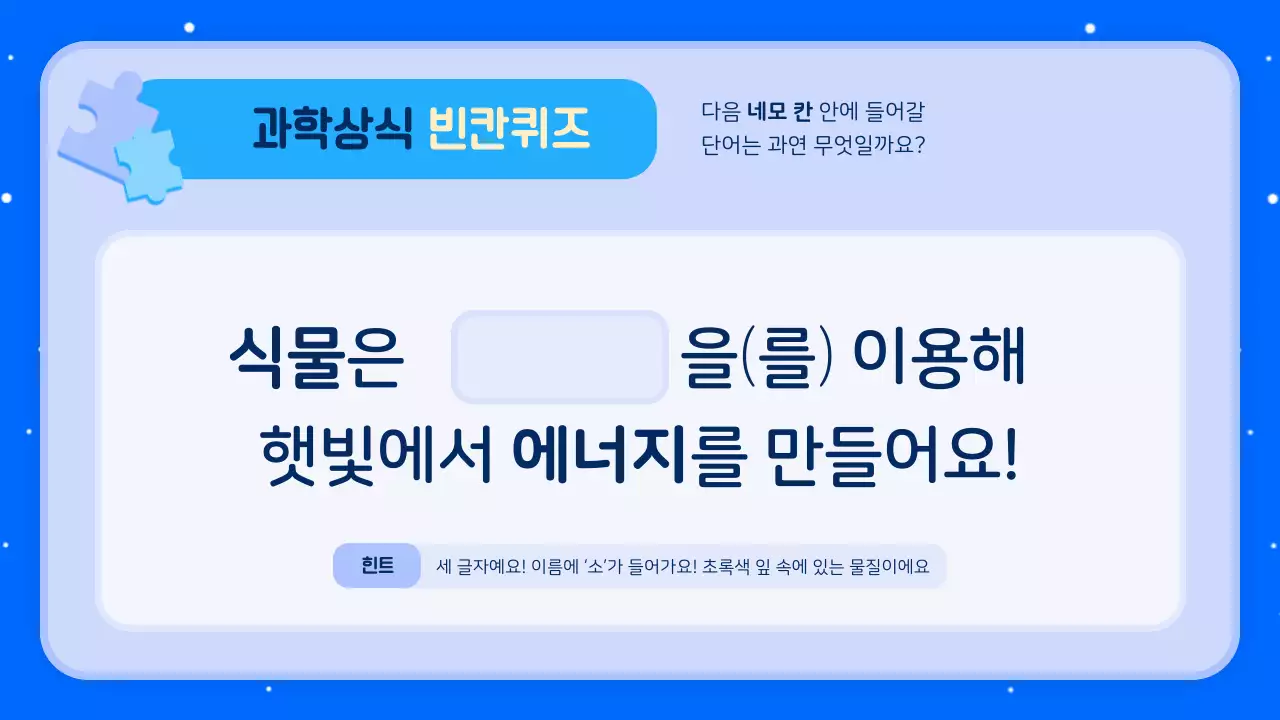 과학상식 빈칸퀴즈

다음 네모 칸 안에 들어갈 단어는 과연 무엇일까요?

식물은 을(를) 이용해 햇빛에서 에너지를 만들어요!

힌트 세 글자예요! 이름에 '소'가 들어가요! 초록색 잎 속에 있는 물질이에요